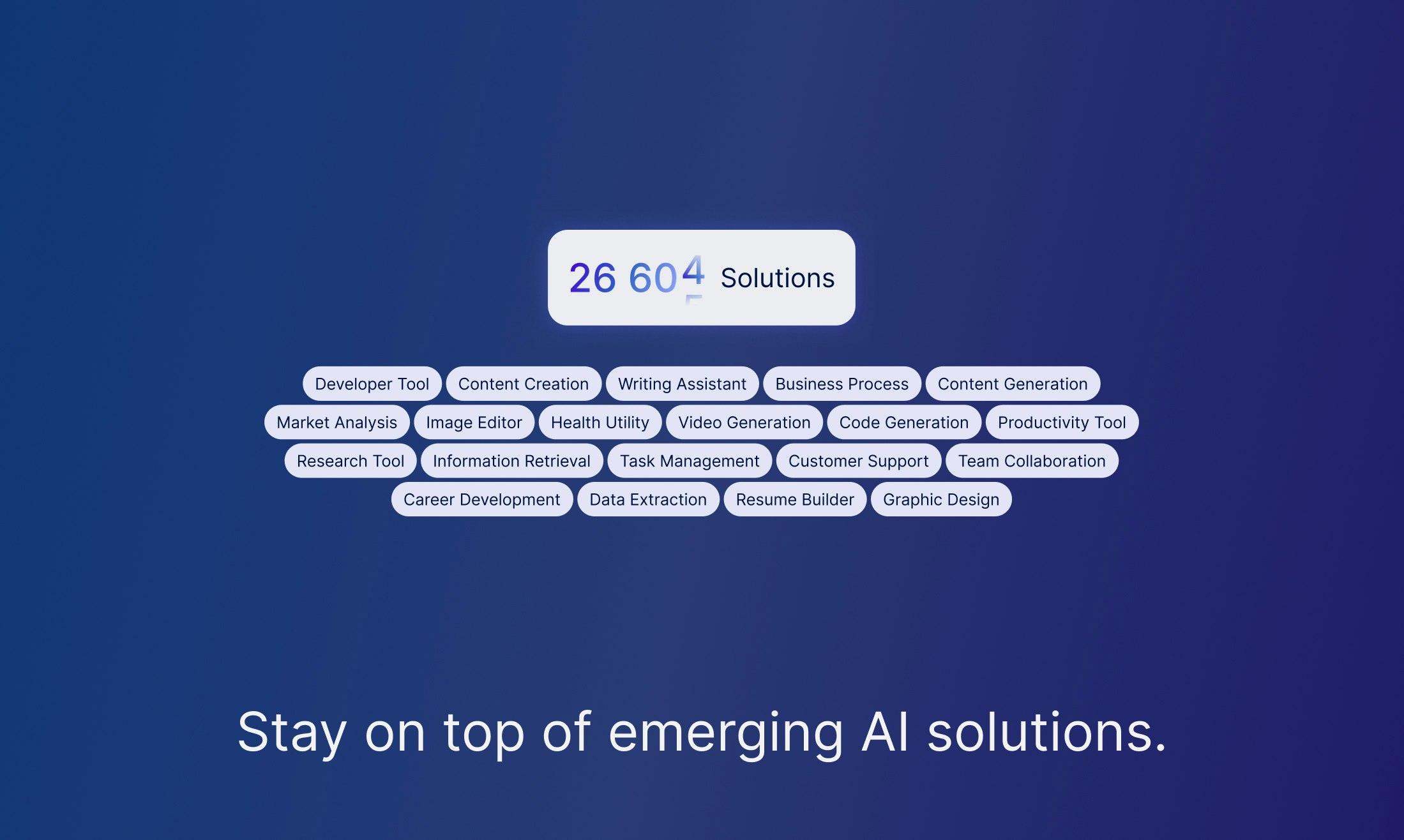 26 604 Solutions

Developer Tool Content Creation Writing Assistant Business Process Content Generation
Market Analysis Image Editor Health Utility Video Generation Code Generation Productivity Tool
Research Tool Information Retrieval Task Management Customer Support Team Collaboration
Career Development Data Extraction Resume Builder Graphic Design

Stay on top of emerging AI solutions.